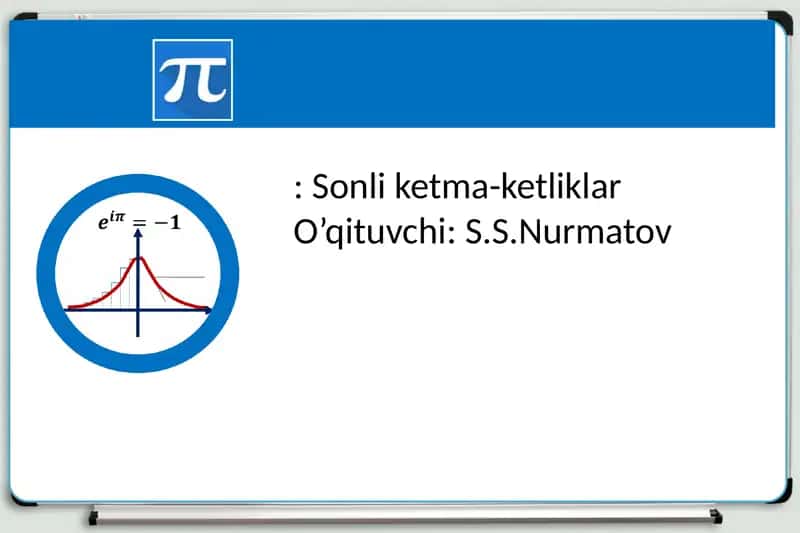 $\pi$

$e^{i\pi} = -1$

: Sonli ketma-ketliklar
O’qituvchi: S.S.Nurmatov